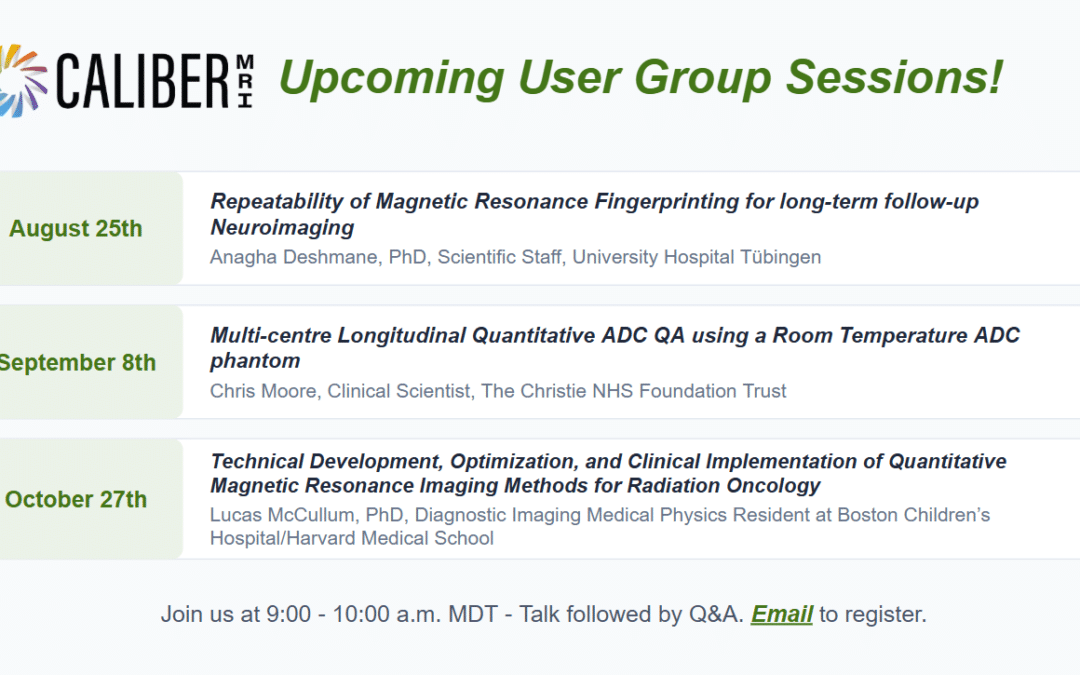 CALIBER MRI Upcoming User Group Sessions!

August 25th

Repeatability of Magnetic Resonance Fingerprinting for long-term follow-up Neuroimaging

Anagha Deshmane, PhD, Scientific Staff, University Hospital Tübingen

September 8th

Multi-centre Longitudinal Quantitative ADC QA using a Room Temperature ADC phantom

Chris Moore, Clinical Scientist, The Christie NHS Foundation Trust

October 27th

Technical Development, Optimization, and Clinical Implementation of Quantitative Magnetic Resonance Imaging Methods for Radiation Oncology

Lucas McCullum, PhD, Diagnostic Imaging Medical Physics Resident at Boston Children's Hospital/Harvard Medical School

Join us at 9:00 - 10:00 a.m. MDT - Talk followed by Q&A. Email to register.